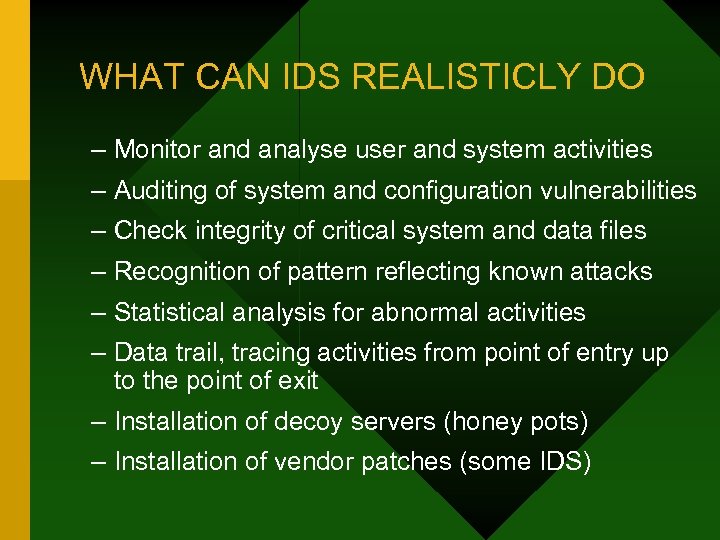 WHAT CAN IDS REALISTICLY DO

– Monitor and analyse user and system activities
– Auditing of system and configuration vulnerabilities
– Check integrity of critical system and data files
– Recognition of pattern reflecting known attacks
– Statistical analysis for abnormal activities
– Data trail, tracing activities from point of entry up to the point of exit
– Installation of decoy servers (honey pots)
– Installation of vendor patches (some IDS)